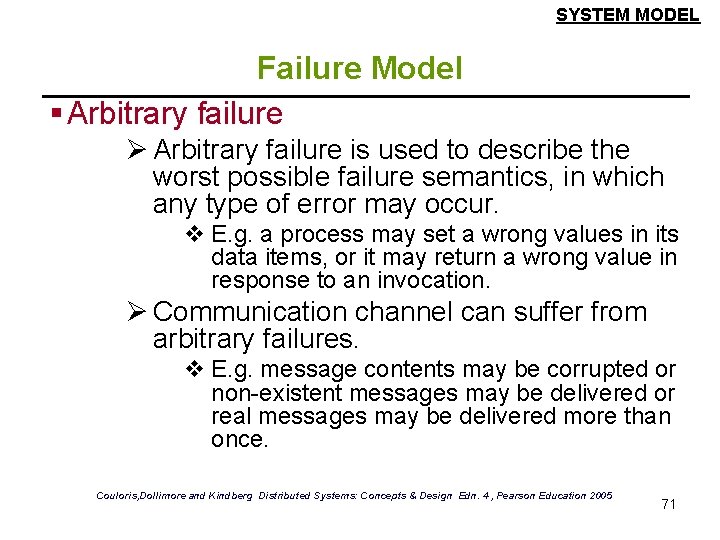 SYSTEM MODEL

Failure Model

▪ Arbitrary failure

➢ Arbitrary failure is used to describe the worst possible failure semantics, in which any type of error may occur.

❖ E.g. a process may set a wrong values in its data items, or it may return a wrong value in response to an invocation.

➢ Communication channel can suffer from arbitrary failures.

❖ E.g. message contents may be corrupted or non-existent messages may be delivered or real messages may be delivered more than once.

Couloris,Dollimore and Kindberg Distributed Systems: Concepts & Design Edn. 4 , Pearson Education 2005

71